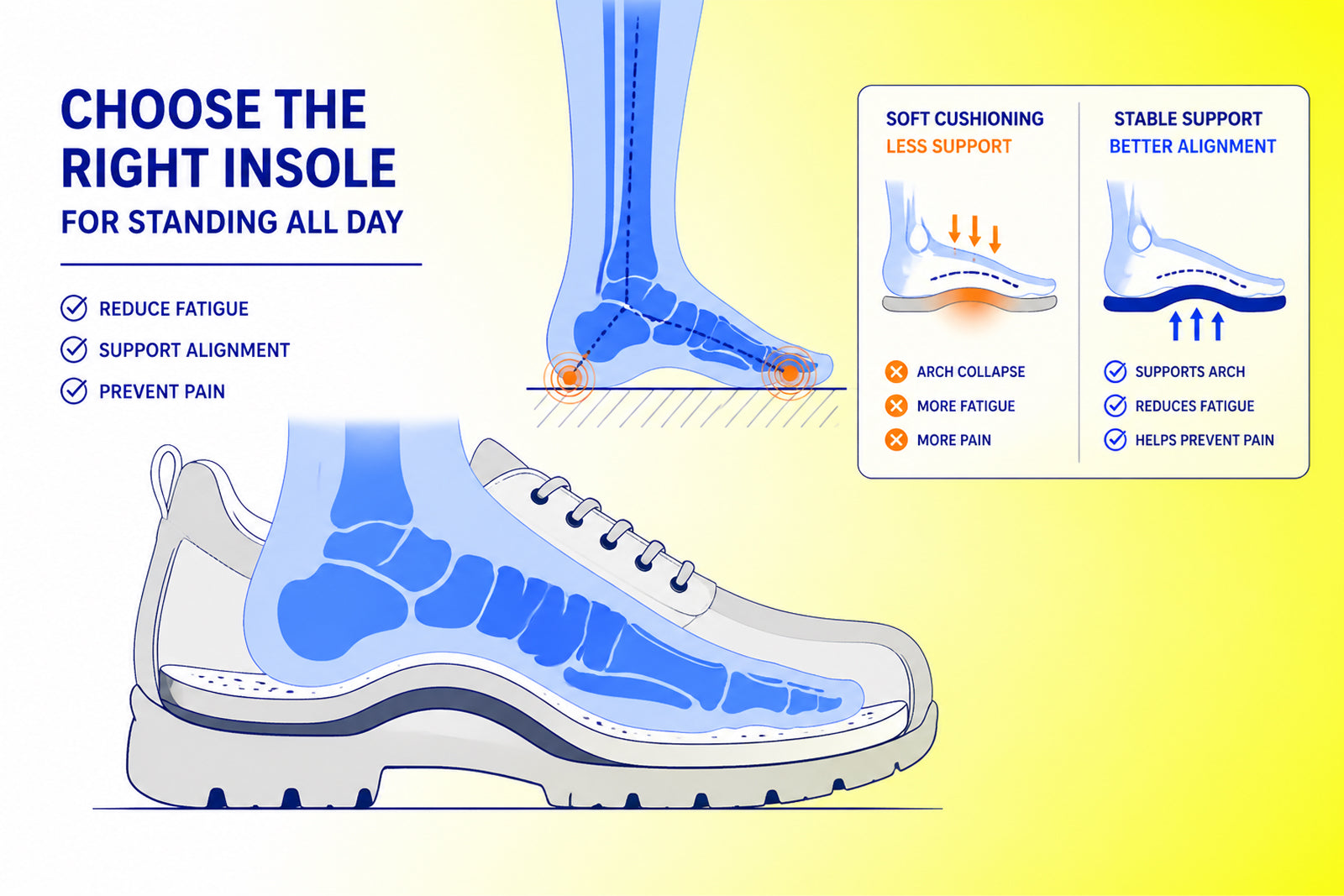 CHOOSE THE RIGHT INSOLE
FOR STANDING ALL DAY

REDUCE FATIGUE
SUPPORT ALIGNMENT
PREVENT PAIN

SOFT CUSHIONING
LESS SUPPORT

ARCH COLLAPSE
MORE FATIGUE
MORE PAIN

STABLE SUPPORT
BETTER ALIGNMENT

SUPPORTS ARCH
REDUCES FATIGUE
HELPS PREVENT PAIN